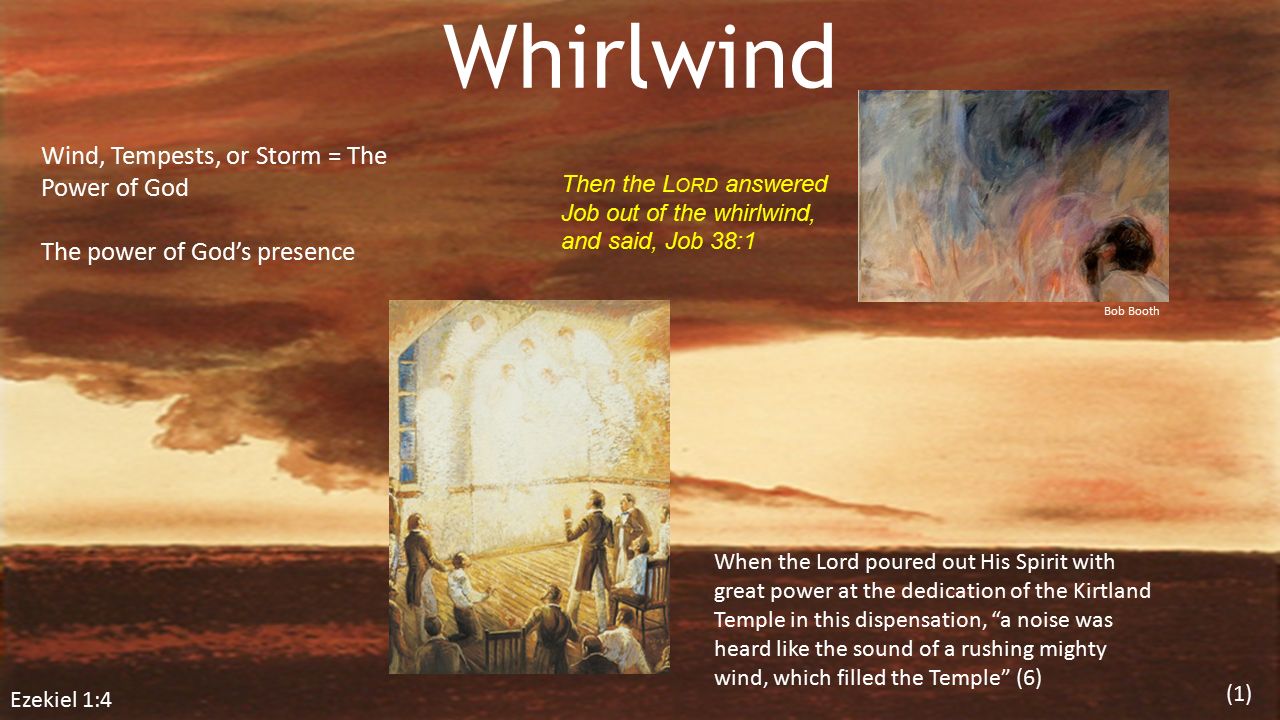 Whirlwind

Wind, Tempests, or Storm = The Power of God

The power of God's presence

Then the LORD answered Job out of the whirlwind, and said, Job 38:1

Bob Booth

When the Lord poured out His Spirit with great power at the dedication of the Kirtland Temple in this dispensation, "a noise was heard like the sound of a rushing mighty wind, which filled the Temple" (6)

Ezekiel 1:4

(1)